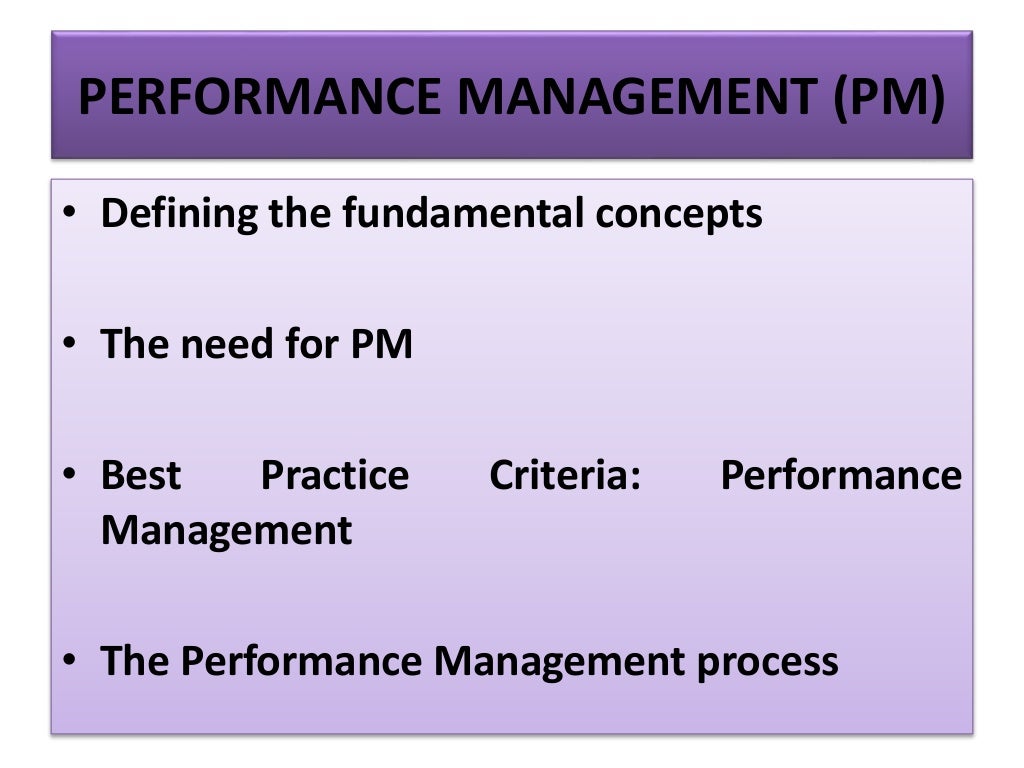 PERFORMANCE MANAGEMENT (PM)

• Defining the fundamental concepts

• The need for PM

• Best Practice Criteria: Performance Management

• The Performance Management process